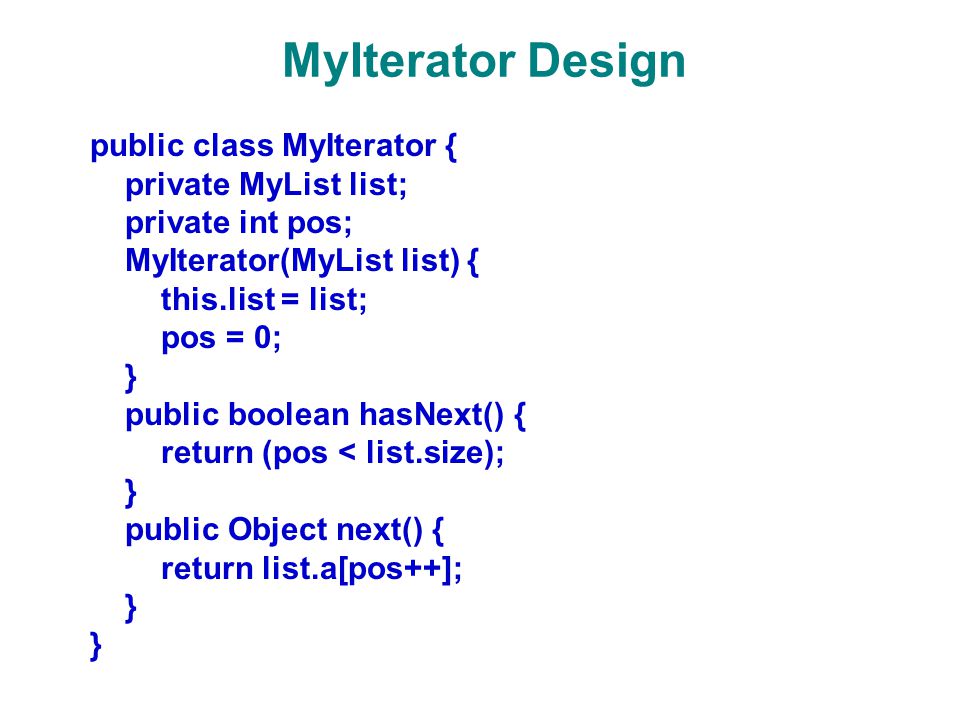 MyIterator Design

public class MyIterator {
    private MyList list;
    private int pos;
    MyIterator(MyList list) {
        this.list = list;
        pos = 0;
    }
    public boolean hasNext() {
        return (pos < list.size);
    }
    public Object next() {
        return list.a[pos++];
    }
}